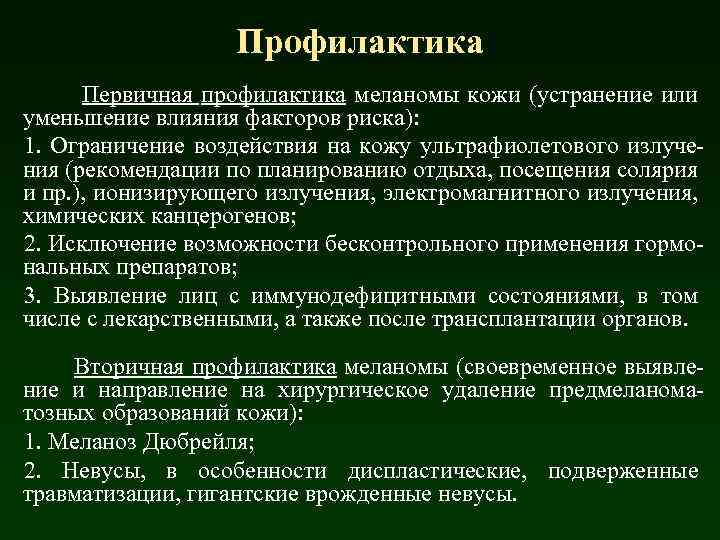 Профилактика

Первичная профилактика меланомы кожи (устранение или уменьшение влияния факторов риска):

1. Ограничение воздействия на кожу ультрафиолетового излучения (рекомендации по планированию отдыха, посещения солярия и пр.), ионизирующего излучения, электромагнитного излучения, химических канцерогенов;

2. Исключение возможности бесконтрольного применения гормональных препаратов;

3. Выявление лиц с иммунодефицитными состояниями, в том числе с лекарственными, а также после трансплантации органов.

Вторичная профилактика меланомы (своевременное выявление и направление на хирургическое удаление предмеланоматозных образований кожи):

1. Меланоз Дюбрейля;

2. Невусы, в особенности диспластические, подверженные травматизации, гигантские врожденные невусы.